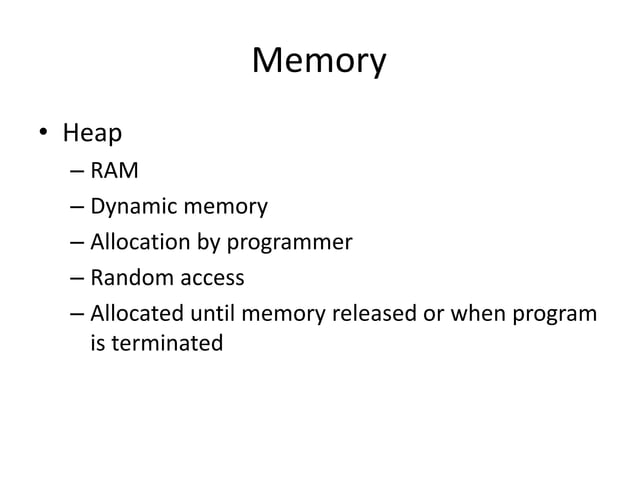 Memory

• Heap
– RAM
– Dynamic memory
– Allocation by programmer
– Random access
– Allocated until memory released or when program is terminated